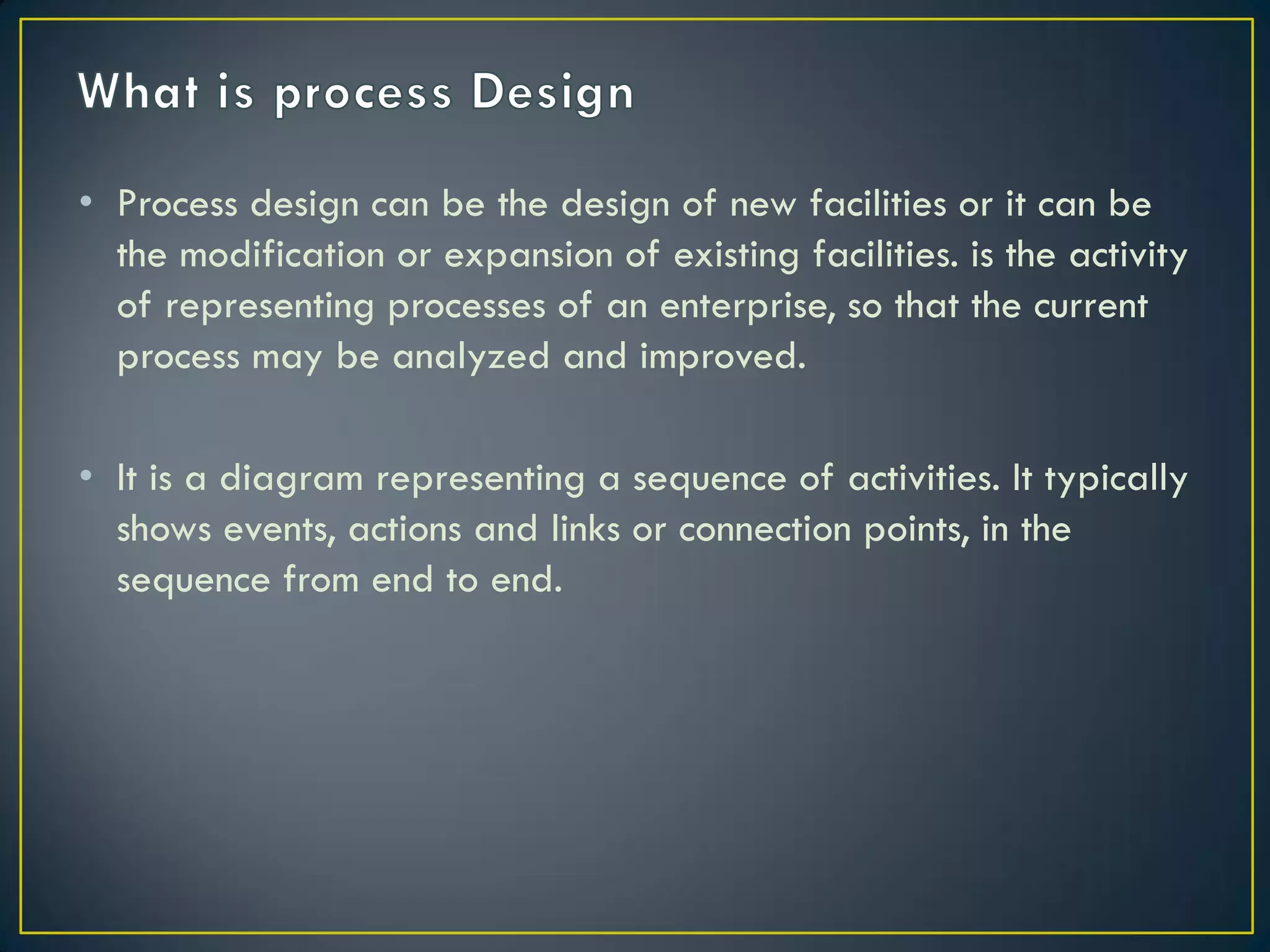 What is process Design

• Process design can be the design of new facilities or it can be the modification or expansion of existing facilities. is the activity of representing processes of an enterprise, so that the current process may be analyzed and improved.

• It is a diagram representing a sequence of activities. It typically shows events, actions and links or connection points, in the sequence from end to end.